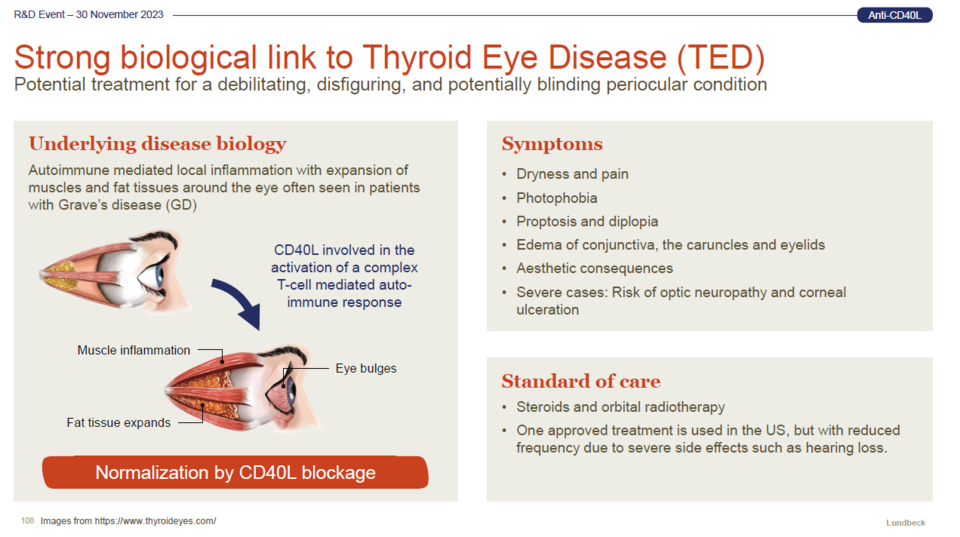 R&D Event – 30 November 2023

Anti-CD40L

Strong biological link to Thyroid Eye Disease (TED)

Potential treatment for a debilitating, disfiguring, and potentially blinding periocular condition

Underlying disease biology

Autoimmune mediated local inflammation with expansion of muscles and fat tissues around the eye often seen in patients with Grave's disease (GD)

CD40L involved in the activation of a complex T-cell mediated auto-immune response

Muscle inflammation

Eye bulges

Fat tissue expands

Normalization by CD40L blockage

Symptoms

• Dryness and pain
• Photophobia
• Proptosis and diplopia
• Edema of conjunctiva, the caruncles and eyelids
• Aesthetic consequences
• Severe cases: Risk of optic neuropathy and corneal ulceration

Standard of care

• Steroids and orbital radiotherapy
• One approved treatment is used in the US, but with reduced frequency due to severe side effects such as hearing loss.

108 Images from https://www.thyroideyes.com/

Lundbeck